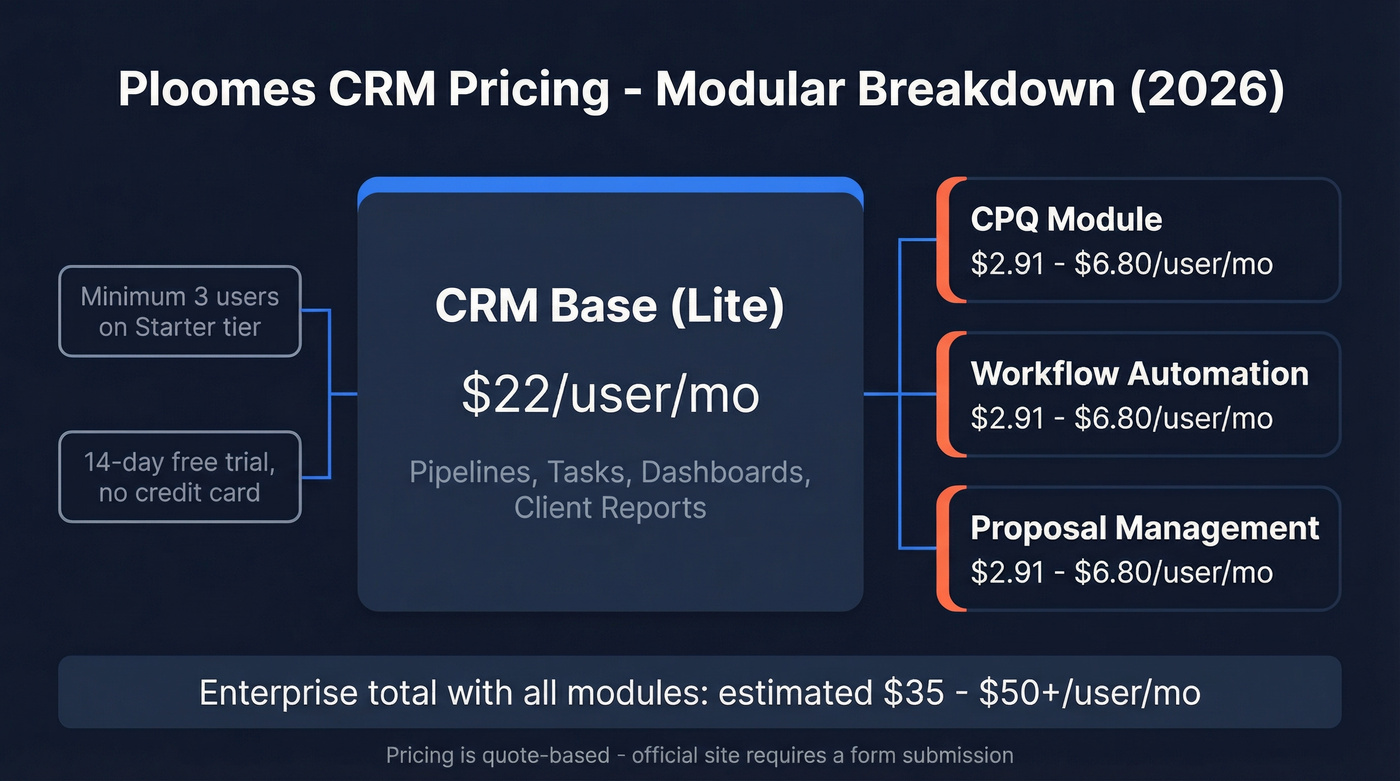 Ploomes CRM Pricing - Modular Breakdown (2026)

Minimum 3 users on Starter tier

14-day free trial, no credit card

CRM Base (Lite)

\$22/user/mo

Pipelines, Tasks, Dashboards, Client Reports

CPQ Module
\$2.91 - \$6.80/user/mo

Workflow Automation
\$2.91 - \$6.80/user/mo

Proposal Management
\$2.91 - \$6.80/user/mo

Enterprise total with all modules: estimated \$35 - \$50+/user/mo

Pricing is quote-based - official site requires a form submission